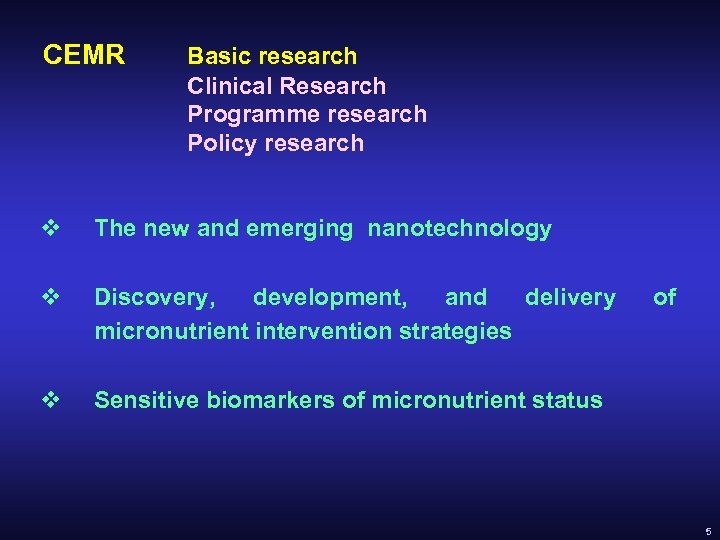 CEMR Basic research
Clinical Research
Programme research
Policy research

❖ The new and emerging nanotechnology

❖ Discovery, development, and delivery of micronutrient intervention strategies

❖ Sensitive biomarkers of micronutrient status

5